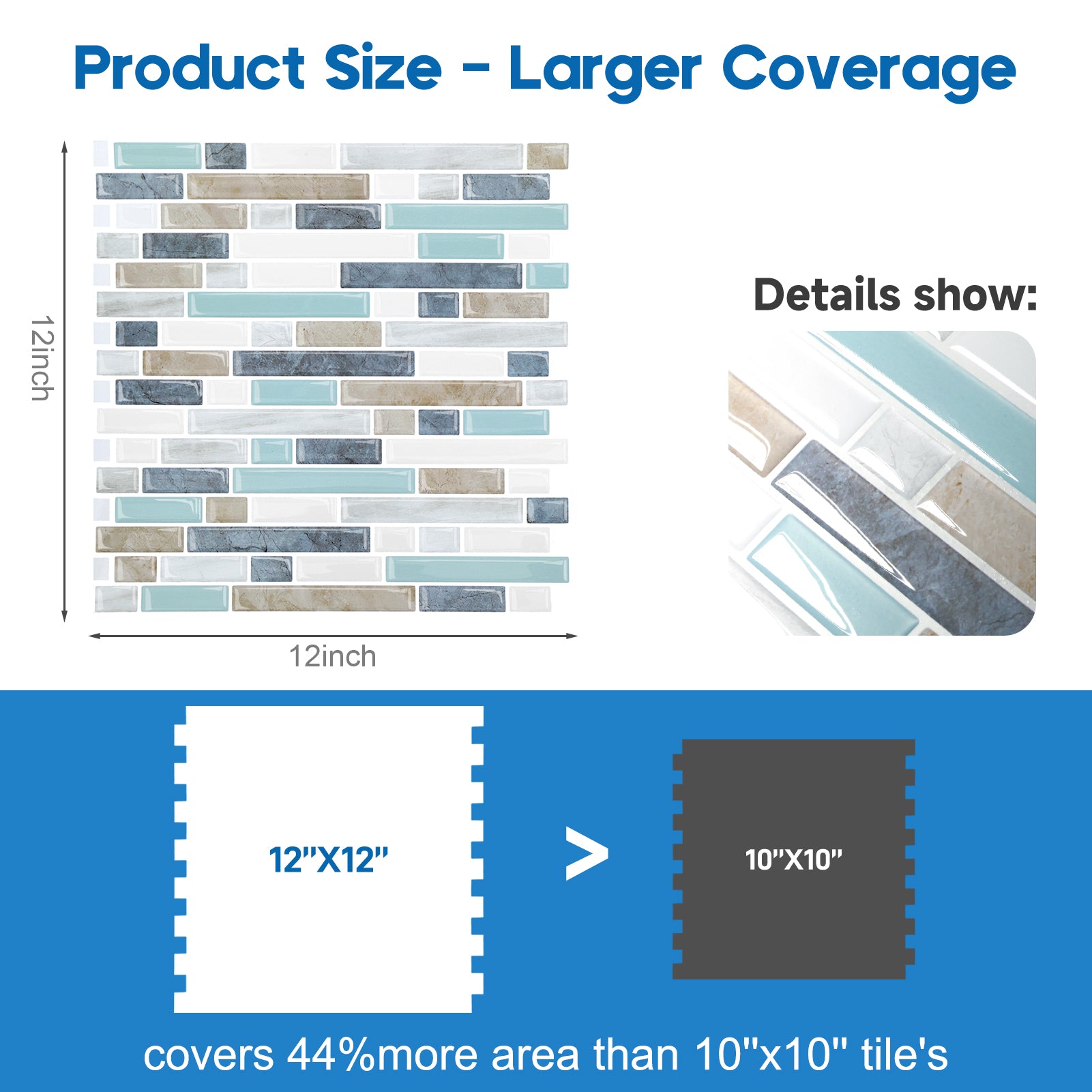 Product Size - Larger Coverage

12inch

12inch

Details show:

12"X12"

>

10"X10"

covers 44%more area than 10"x10" tile's